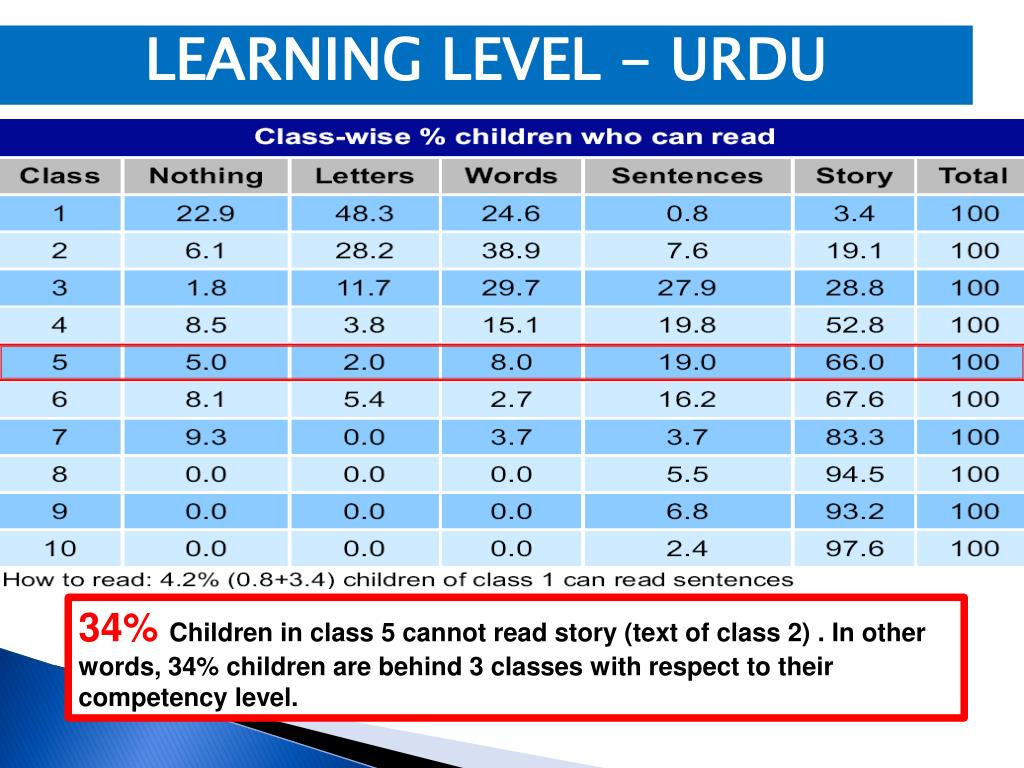 LEARNING LEVEL – URDU

Class-wise % children who can read

| Class | Nothing | Letters | Words | Sentences | Story | Total |
|---|---|---|---|---|---|---|
| 1 | 22.9 | 48.3 | 24.6 | 0.8 | 3.4 | 100 |
| 2 | 6.1 | 28.2 | 38.9 | 7.6 | 19.1 | 100 |
| 3 | 1.8 | 11.7 | 29.7 | 27.9 | 28.8 | 100 |
| 4 | 8.5 | 3.8 | 15.1 | 19.8 | 52.8 | 100 |
| 5 | 5.0 | 2.0 | 8.0 | 19.0 | 66.0 | 100 |
| 6 | 8.1 | 5.4 | 2.7 | 16.2 | 67.6 | 100 |
| 7 | 9.3 | 0.0 | 3.7 | 3.7 | 83.3 | 100 |
| 8 | 0.0 | 0.0 | 0.0 | 5.5 | 94.5 | 100 |
| 9 | 0.0 | 0.0 | 0.0 | 6.8 | 93.2 | 100 |
| 10 | 0.0 | 0.0 | 0.0 | 2.4 | 97.6 | 100 |

How to read: 4.2% (0.8+3.4) children of class 1 can read sentences

34% Children in class 5 cannot read story (text of class 2) . In other words, 34% children are behind 3 classes with respect to their competency level.